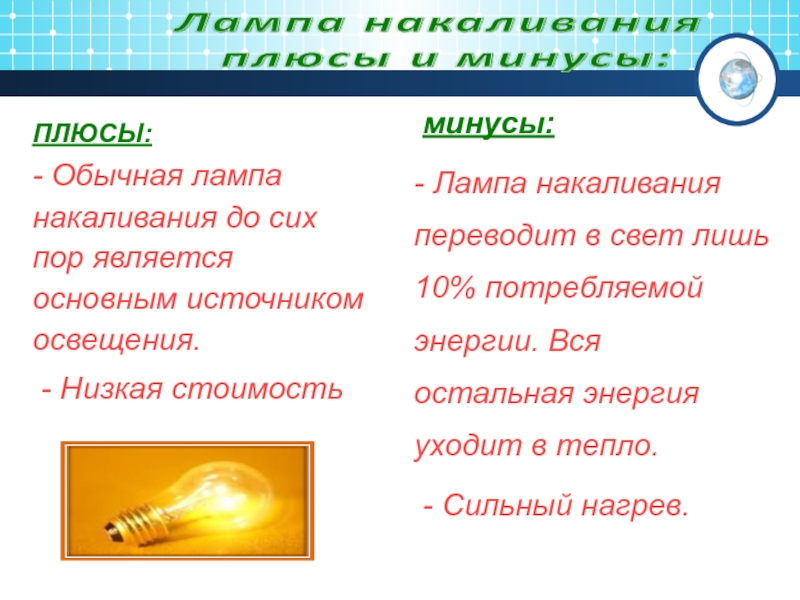 Лампа накаливания
плюсы и минусы:

ПЛЮСЫ:

- Обычная лампа накаливания до сих пор является основным источником освещения.

- Низкая стоимость

минусы:

- Лампа накаливания переводит в свет лишь 10% потребляемой энергии. Вся остальная энергия уходит в тепло.

- Сильный нагрев.